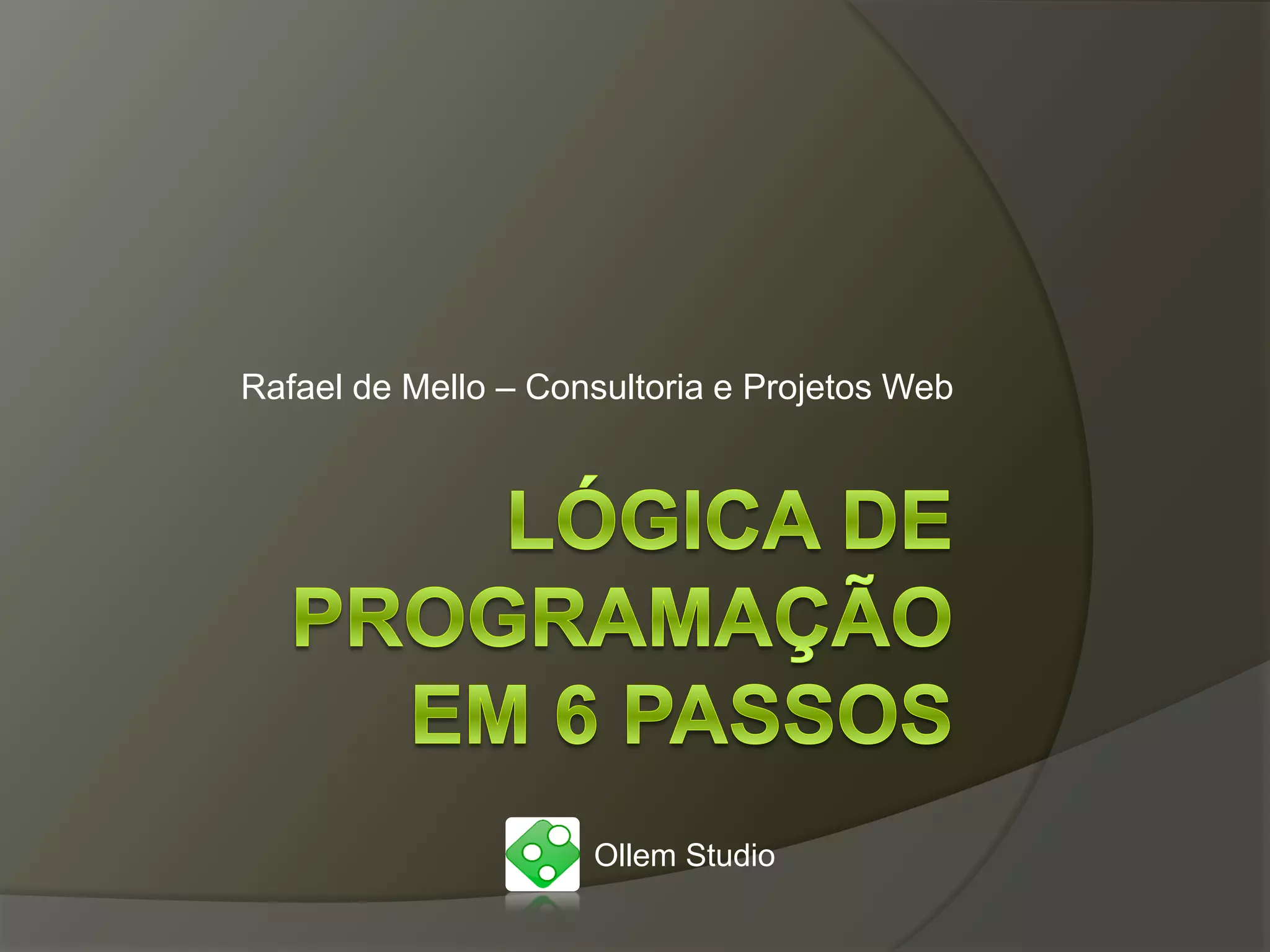 Rafael de Mello – Consultoria e Projetos Web

LÓGICA DE PROGRAMAÇÃO EM 6 PASSOS

Ollem Studio